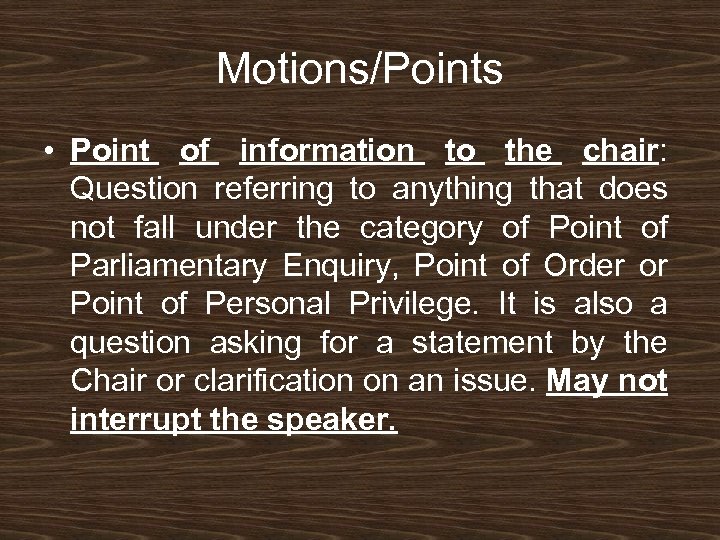 Motions/Points

• Point of information to the chair: Question referring to anything that does not fall under the category of Point of Parliamentary Enquiry, Point of Order or Point of Personal Privilege. It is also a question asking for a statement by the Chair or clarification on an issue. May not interrupt the speaker.